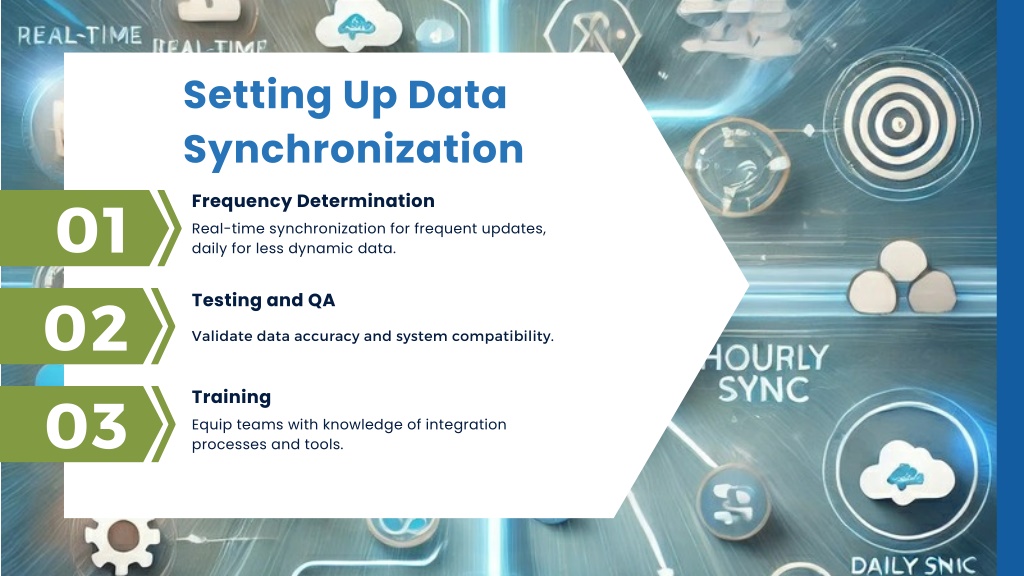 REAL-TIME REAL-TIME

Setting Up Data Synchronization

01

Frequency Determination

Real-time synchronization for frequent updates, daily for less dynamic data.

02

Testing and QA

Validate data accuracy and system compatibility.

03

Training

Equip teams with knowledge of integration processes and tools.

HOURLY SYNC

DAILY SNIC